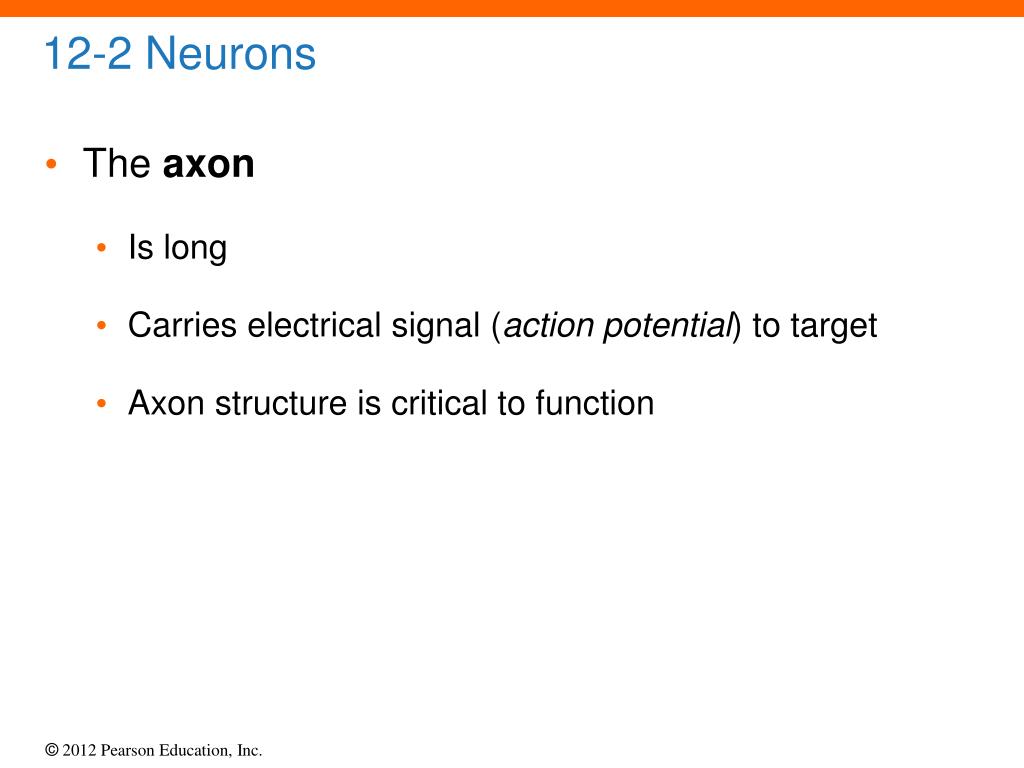 12-2 Neurons

• The axon

• Is long

• Carries electrical signal (action potential) to target

• Axon structure is critical to function

© 2012 Pearson Education, Inc.